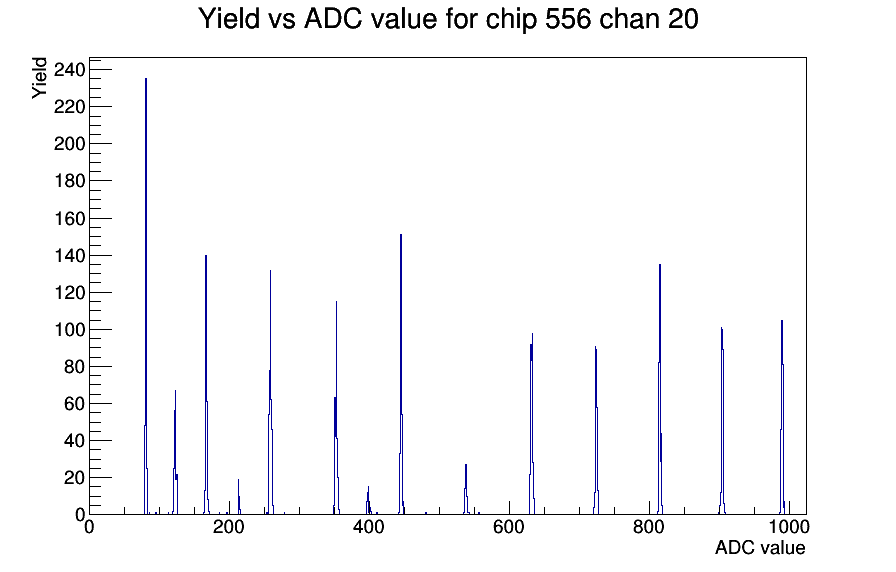 Yield vs ADC value for chip 556 chan 20

Yield

240
220
200
180
160
140
120
100
80
60
40
20
0

0
200
400
600
800
1000

ADC value